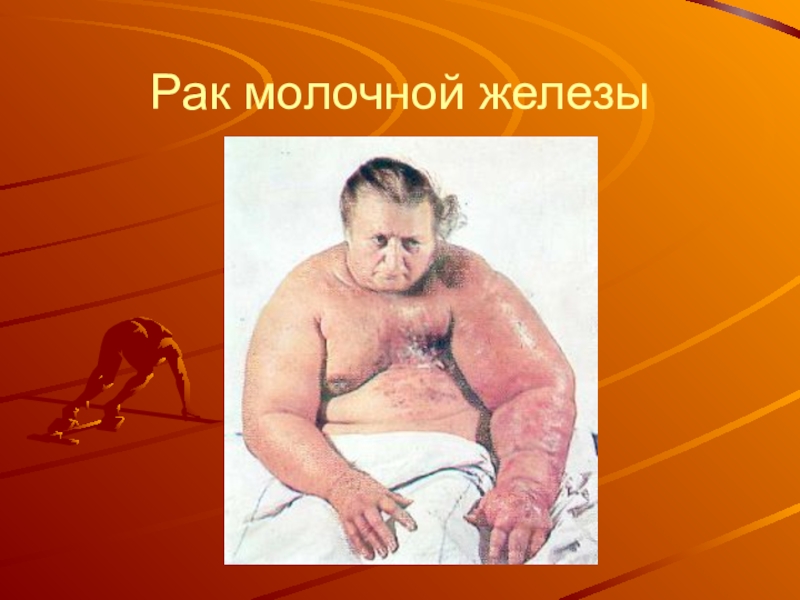 Рак молочной железы